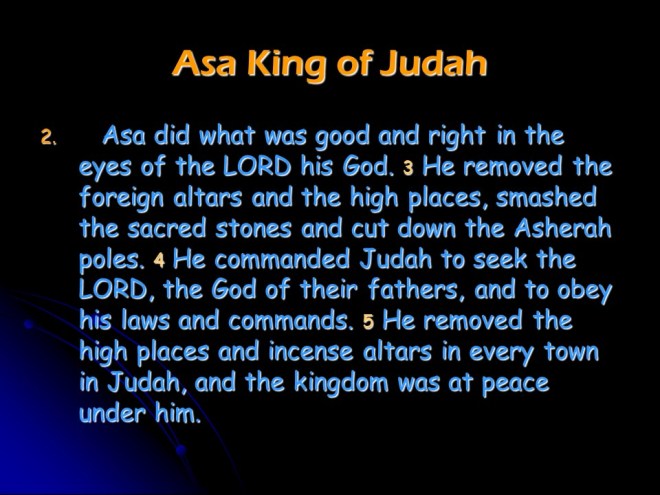 Asa King of Judah

2. Asa did what was good and right in the eyes of the LORD his God. 3 He removed the foreign altars and the high places, smashed the sacred stones and cut down the Asherah poles. 4 He commanded Judah to seek the LORD, the God of their fathers, and to obey his laws and commands. 5 He removed the high places and incense altars in every town in Judah, and the kingdom was at peace under him.